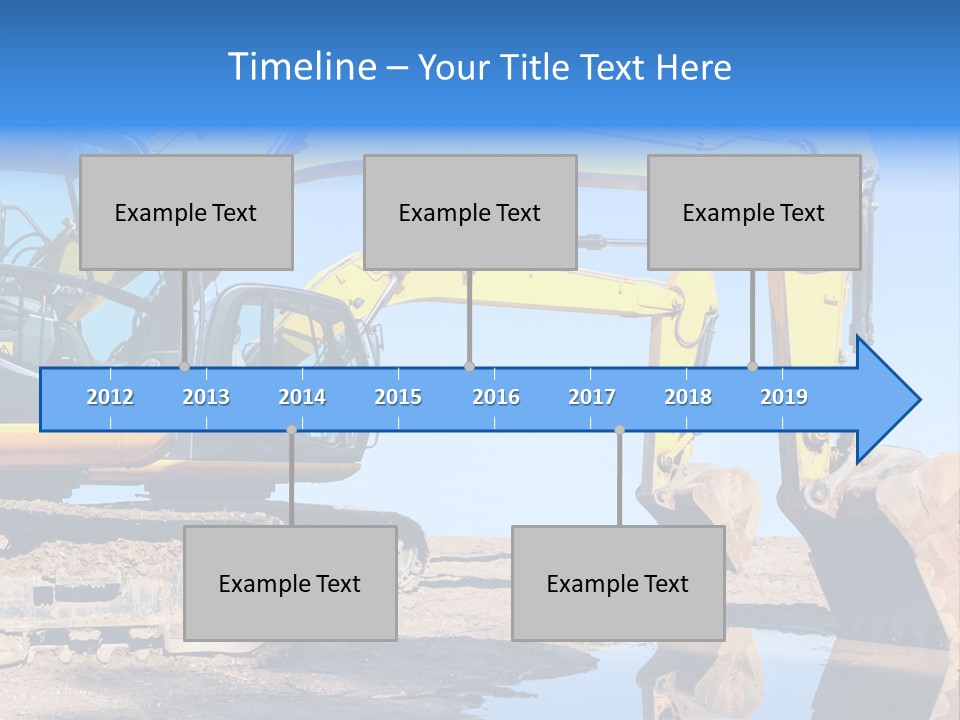 Timeline – Your Title Text Here

Example Text

Example Text

Example Text

2012 2013 2014 2015 2016 2017 2018 2019

Example Text

Example Text